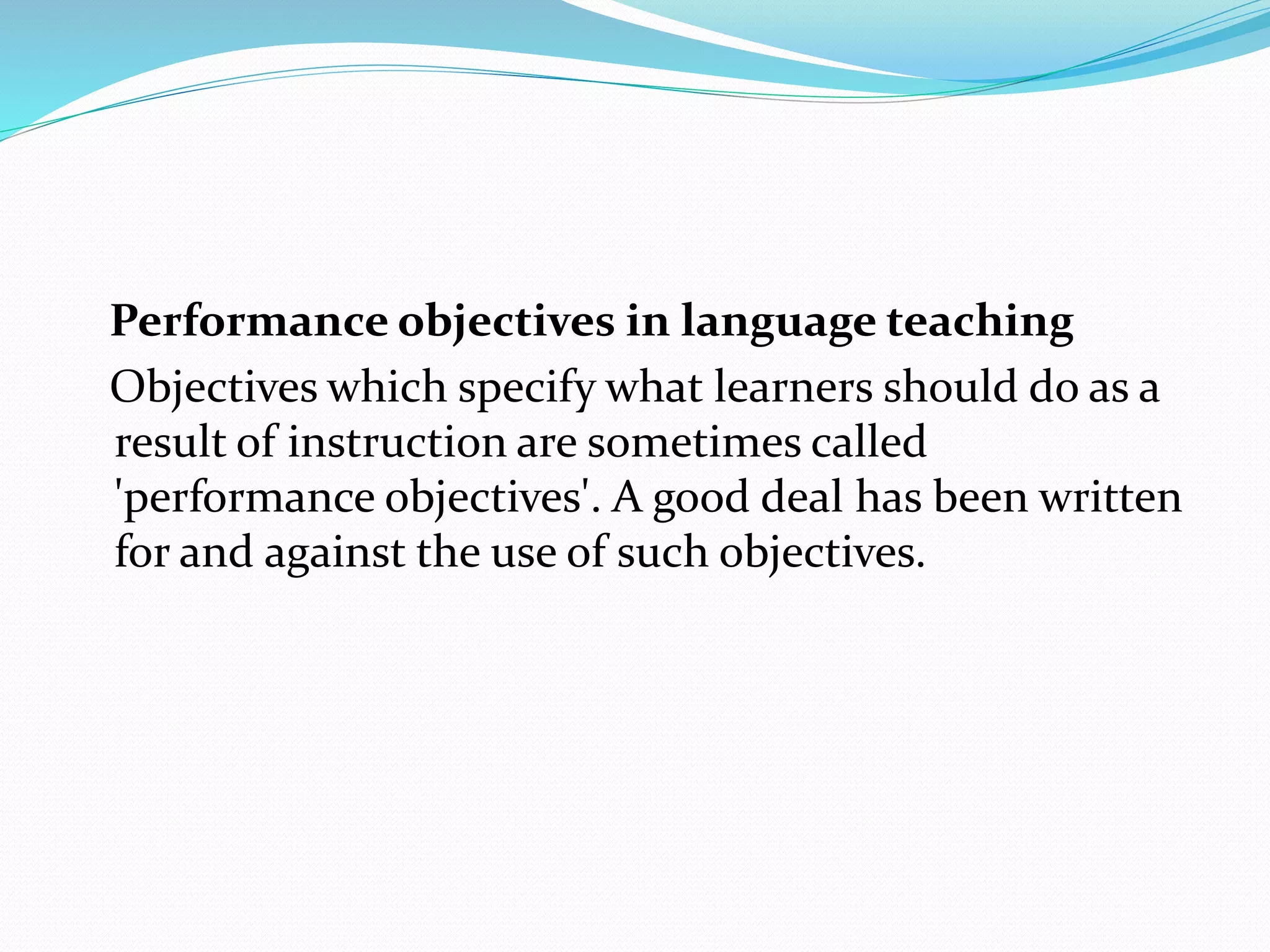 Performance objectives in language teaching

Objectives which specify what learners should do as a result of instruction are sometimes called 'performance objectives'. A good deal has been written for and against the use of such objectives.